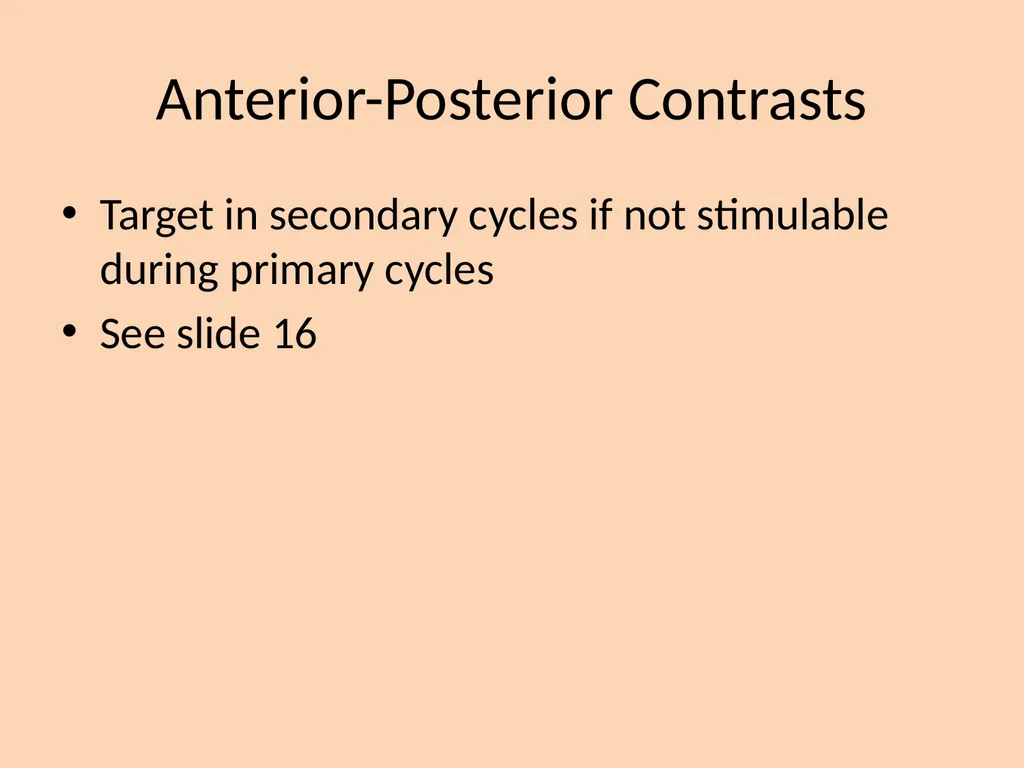 Anterior-Posterior Contrasts

• Target in secondary cycles if not stimulable during primary cycles
• See slide 16